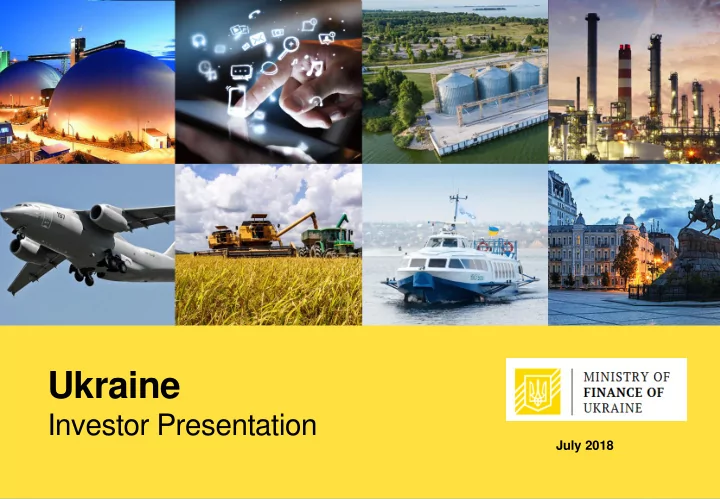 Ukraine
Investor Presentation

MINISTRY OF
FINANCE OF
UKRAINE

July 2018